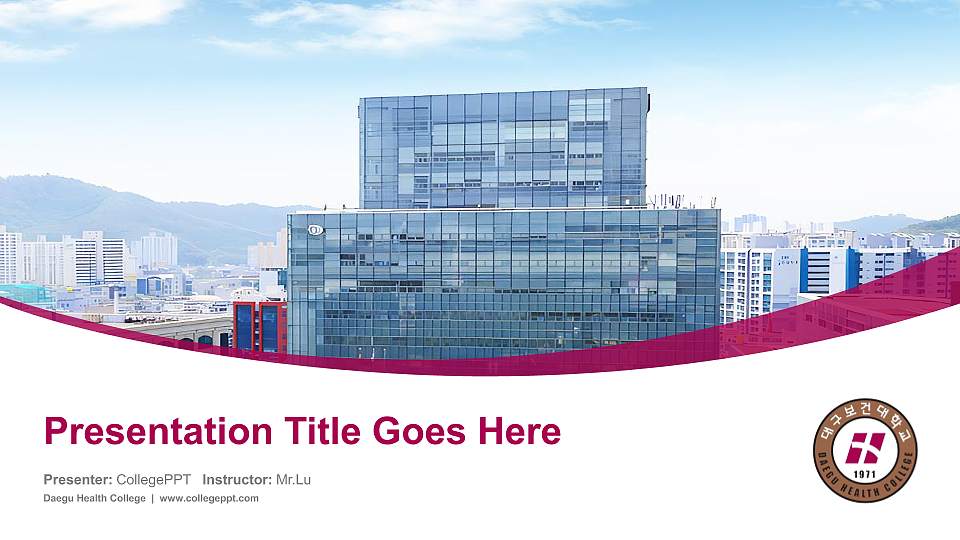 Presentation Title Goes Here

Presenter: CollegePPT Instructor: Mr.Lu

Daegu Health College | www.collegeppt.com

대구보건대학교
DAEGU HEALTH COLLEGE
1971